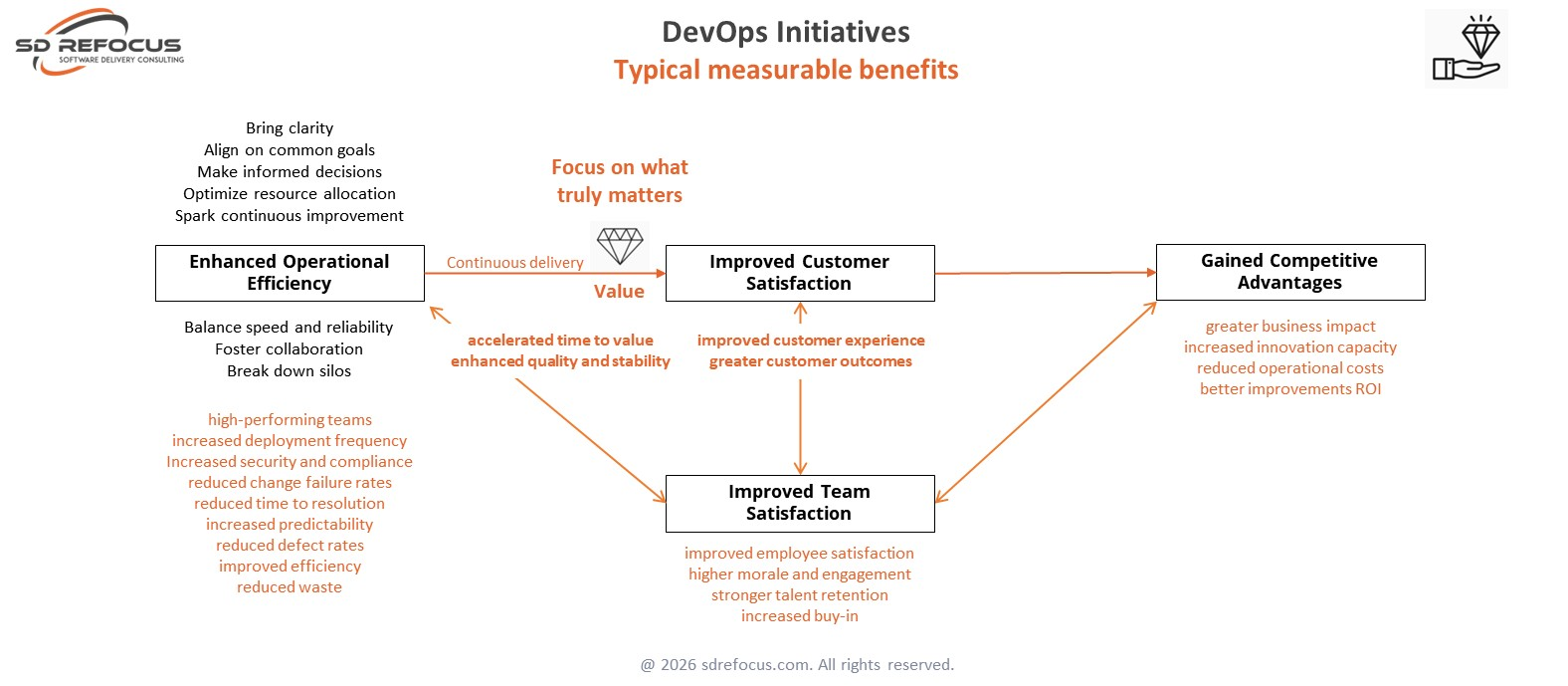 SD REFOCUS
SOFTWARE DELIVERY CONSULTING

DevOps Initiatives
Typical measurable benefits

Bring clarity
Align on common goals
Make informed decisions
Optimize resource allocation
Spark continuous improvement

Focus on what truly matters

Enhanced Operational Efficiency

Continuous delivery

Value

Improved Customer Satisfaction

Gained Competitive Advantages

Balance speed and reliability
Foster collaboration
Break down silos

accelerated time to value
enhanced quality and stability

improved customer experience
greater customer outcomes

greater business impact
increased innovation capacity
reduced operational costs
better improvements ROI

high-performing teams
increased deployment frequency
Increased security and compliance
reduced change failure rates
reduced time to resolution
increased predictability
reduced defect rates
improved efficiency
reduced waste

Improved Team Satisfaction

improved employee satisfaction
higher morale and engagement
stronger talent retention
increased buy-in

@ 2026 sdrefocus.com. All rights reserved.